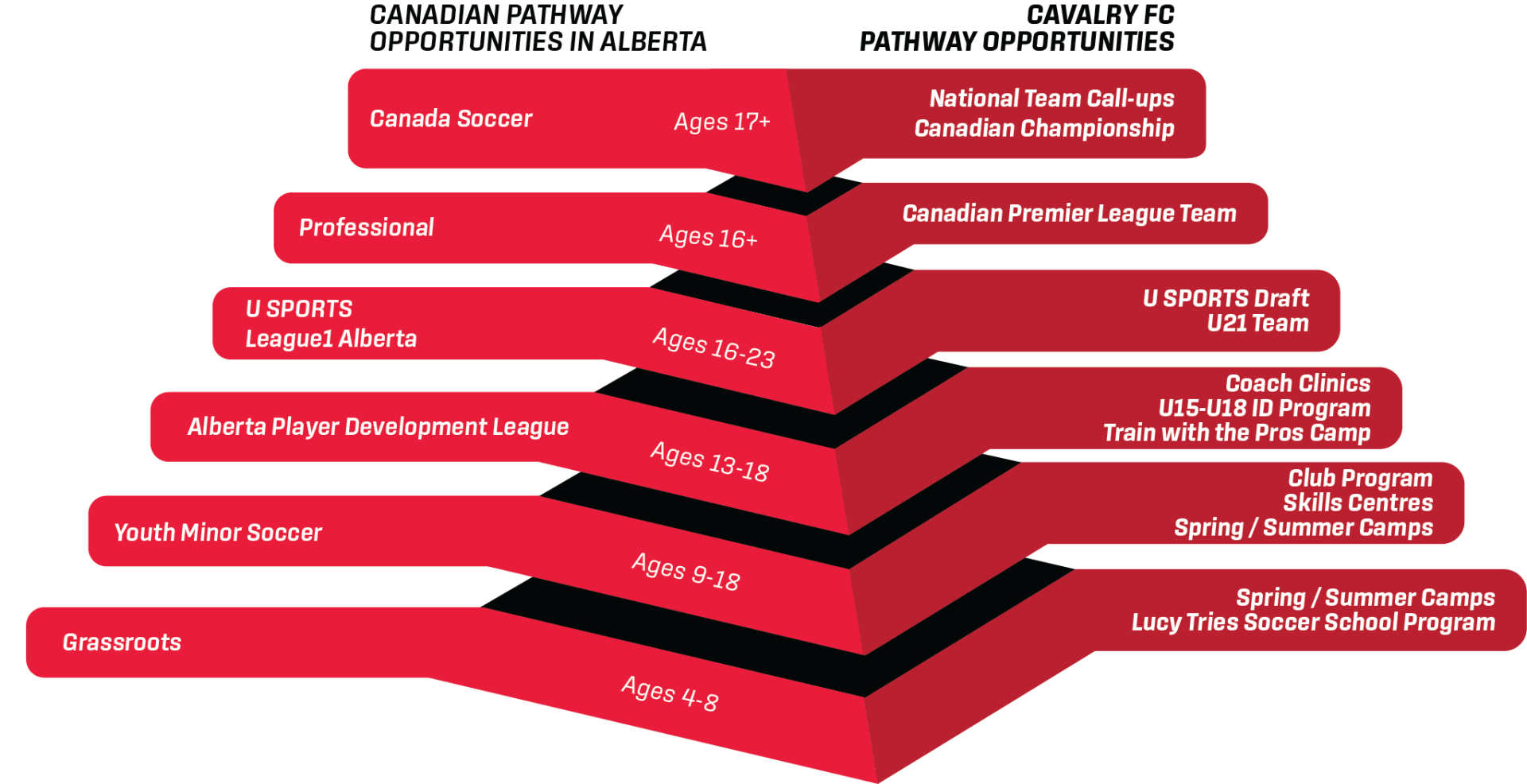 CANADIAN PATHWAY OPPORTUNITIES IN ALBERTA

CAVALRY FC PATHWAY OPPORTUNITIES

Canada Soccer
Ages 17+
National Team Call-ups
Canadian Championship

Professional
Ages 16+
Canadian Premier League Team

U SPORTS
League1 Alberta
Ages 16-23
U SPORTS Draft
U21 Team

Alberta Player Development League
Ages 13-18
Coach Clinics
U15-U18 ID Program
Train with the Pros Camp

Youth Minor Soccer
Ages 9-18
Club Program
Skills Centres
Spring / Summer Camps

Grassroots
Ages 4-8
Spring / Summer Camps
Lucy Tries Soccer School Program